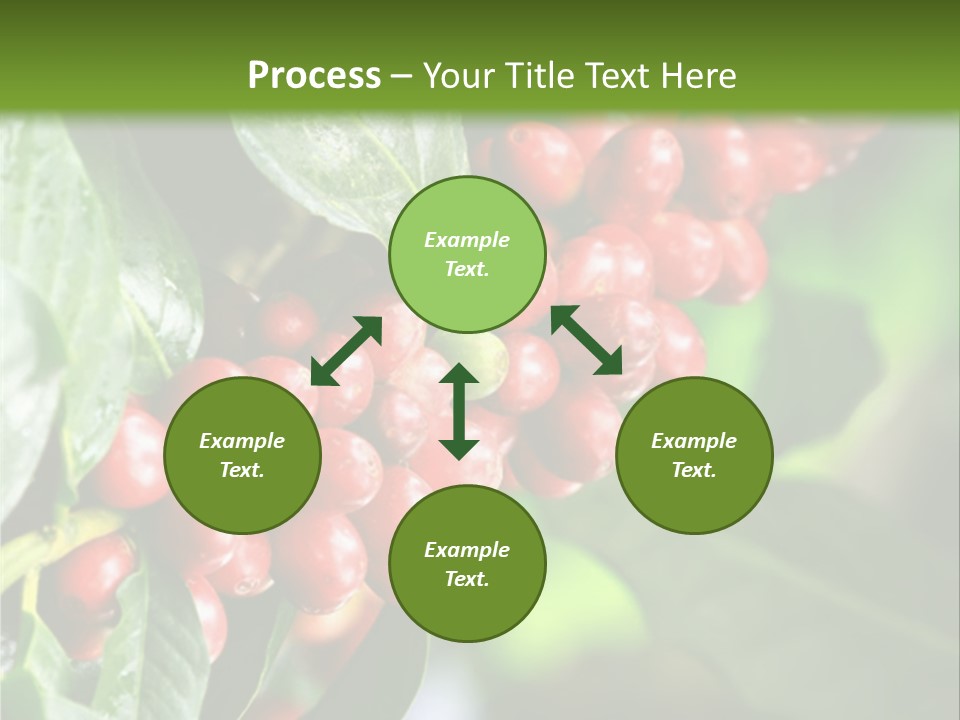 Process – Your Title Text Here

Example Text.

Example Text.

Example Text.

Example Text.